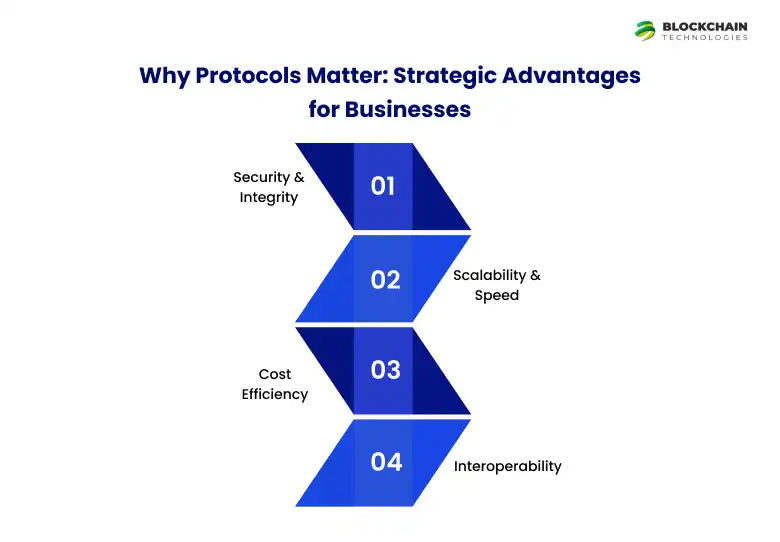 BLOCKCHAIN
TECHNOLOGIES

Why Protocols Matter: Strategic Advantages for Businesses

Security & Integrity

01

02

Scalability & Speed

Cost Efficiency

03

04

Interoperability